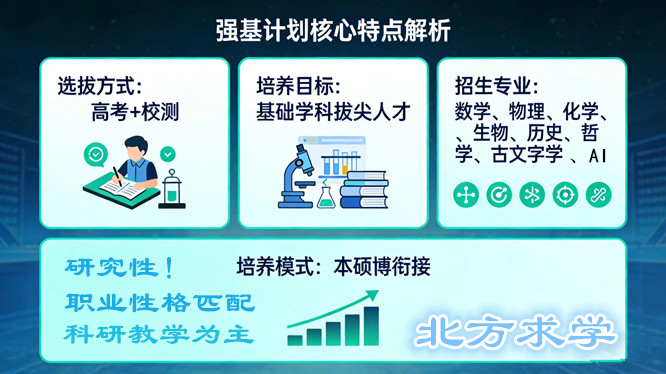 强基计划核心特点解析

选拔方式：
高考+校测

培养目标：
基础学科拔尖人才

招生专业：
数学、物理、化学、、生物、历史、哲学、古文字学 、AI

研究性！
职业性格匹配
科研教学为主

培养模式：本硕博衔接

北方求学